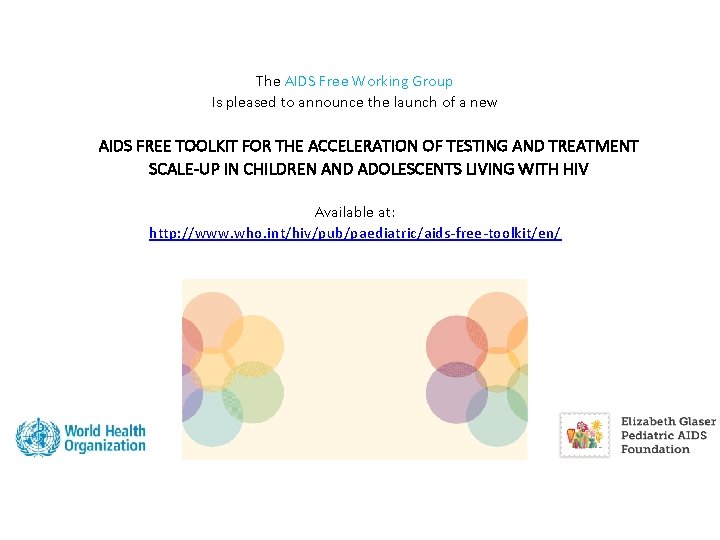 The AIDS Free Working Group
Is pleased to announce the launch of a new

AIDS FREE TOOLKIT FOR THE ACCELERATION OF TESTING AND TREATMENT SCALE-UP IN CHILDREN AND ADOLESCENTS LIVING WITH HIV

Available at:
http://www.who.int/hiv/pub/paediatric/aids-free-toolkit/en/

World Health Organization

Elizabeth Glaser Pediatric AIDS Foundation